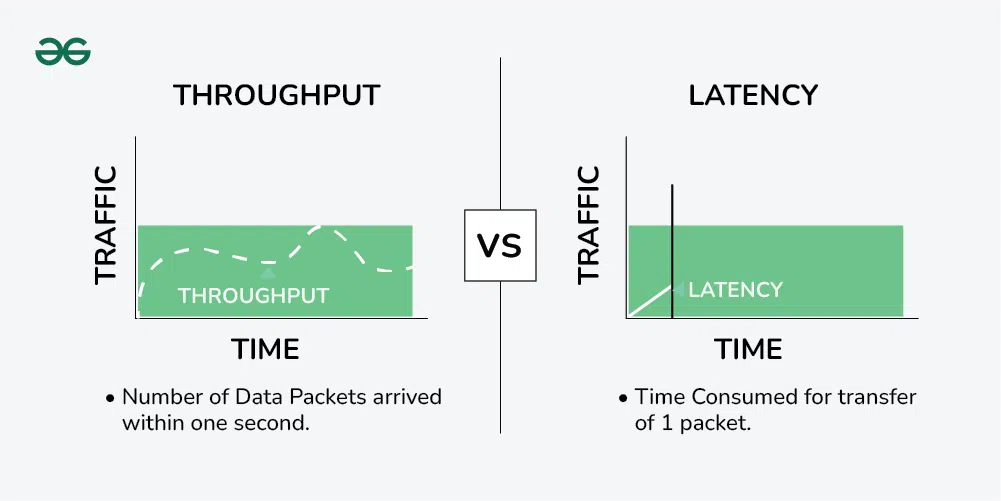 THROUGHPUT

TRAFFIC

THROUGHPUT

TIME

• Number of Data Packets arrived within one second.

VS

LATENCY

TRAFFIC

LATENCY

TIME

• Time Consumed for transfer of 1 packet.